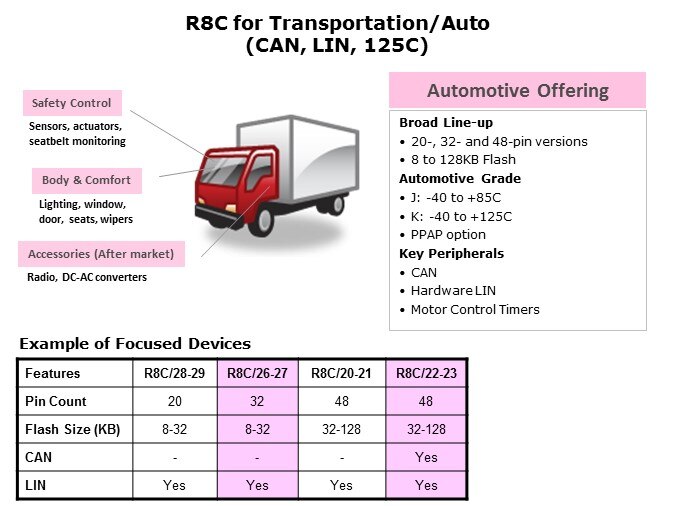 R8C for Transportation/Auto
(CAN, LIN, 125C)

Safety Control

Sensors, actuators, seatbelt monitoring

Body & Comfort

Lighting, window, door, seats, wipers

Accessories (After market)

Radio, DC-AC converters

Automotive Offering

Broad Line-up
• 20-, 32- and 48-pin versions
• 8 to 128KB Flash

Automotive Grade
• J: -40 to +85C
• K: -40 to +125C
• PPAP option

Key Peripherals
• CAN
• Hardware LIN
• Motor Control Timers

Example of Focused Devices

| Features | R8C/28-29 | R8C/26-27 | R8C/20-21 | R8C/22-23 |
|---|---|---|---|---|
| Pin Count | 20 | 32 | 48 | 48 |
| Flash Size (KB) | 8-32 | 8-32 | 32-128 | 32-128 |
| CAN | - | - | - | Yes |
| LIN | Yes | Yes | Yes | Yes |